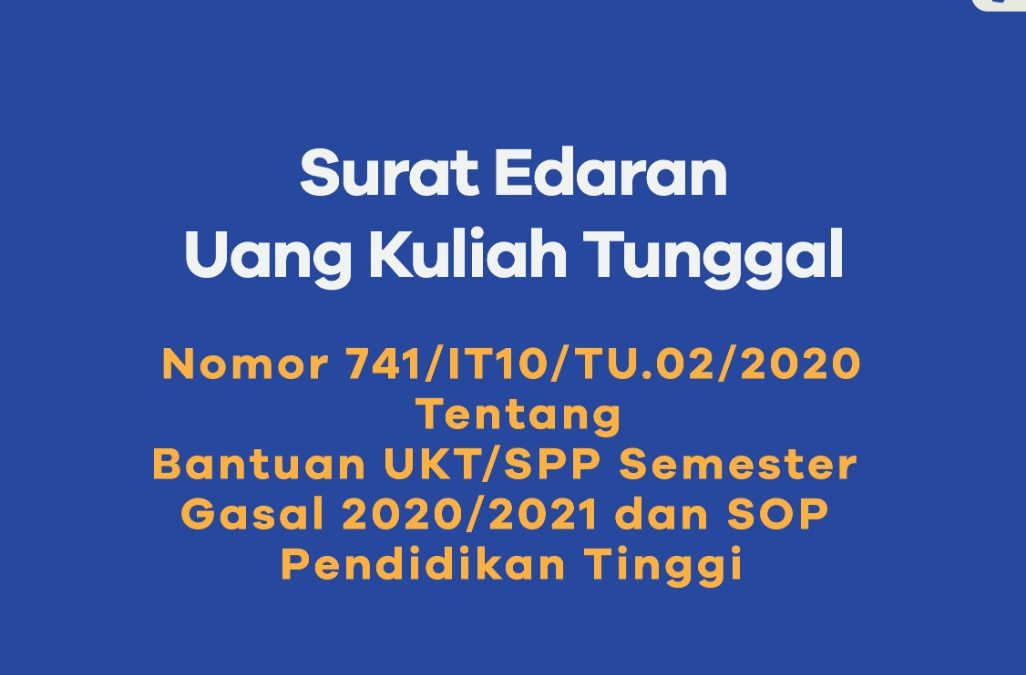 Surat Edaran
Uang Kuliah Tunggal

Nomor 741/IT10/TU.02/2020
Tentang
Bantuan UKT/SPP Semester Gasal 2020/2021 dan SOP Pendidikan Tinggi